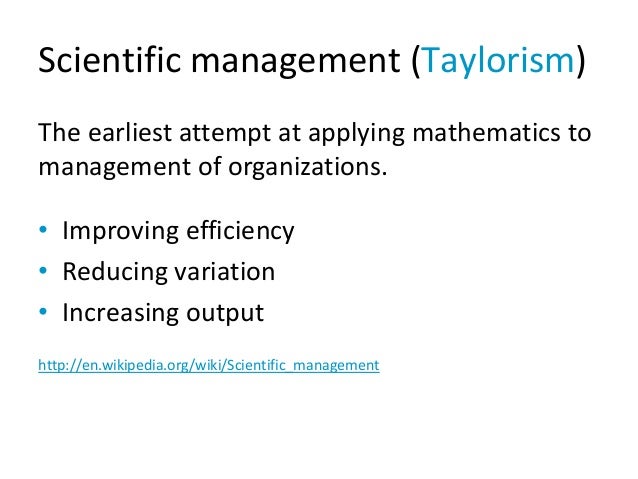 Scientific management (Taylorism)

The earliest attempt at applying mathematics to management of organizations.

• Improving efficiency
• Reducing variation
• Increasing output

http://en.wikipedia.org/wiki/Scientific_management